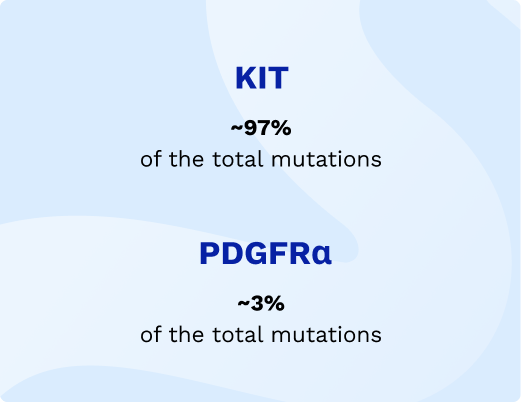 KIT

~97%
of the total mutations

PDGFRα

~3%
of the total mutations